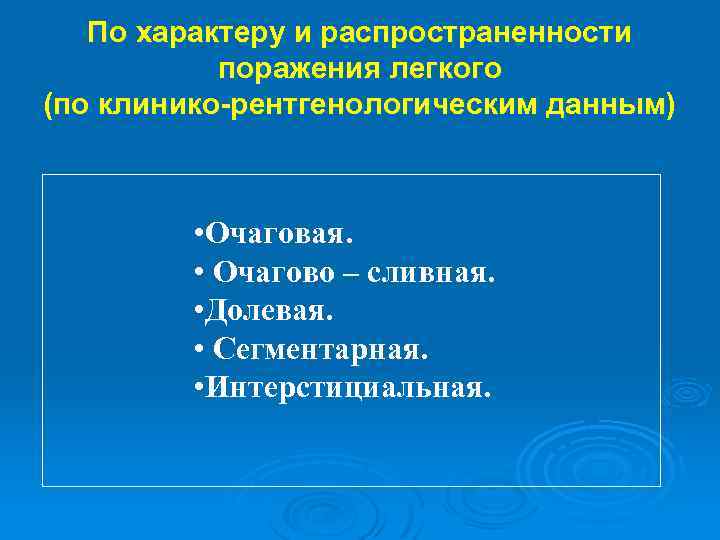 По характеру и распространенности поражения легкого (по клинико-рентгенологическим данным)

•Очаговая.
• Очагово – сливная.
•Долевая.
• Сегментарная.
•Интерстициальная.